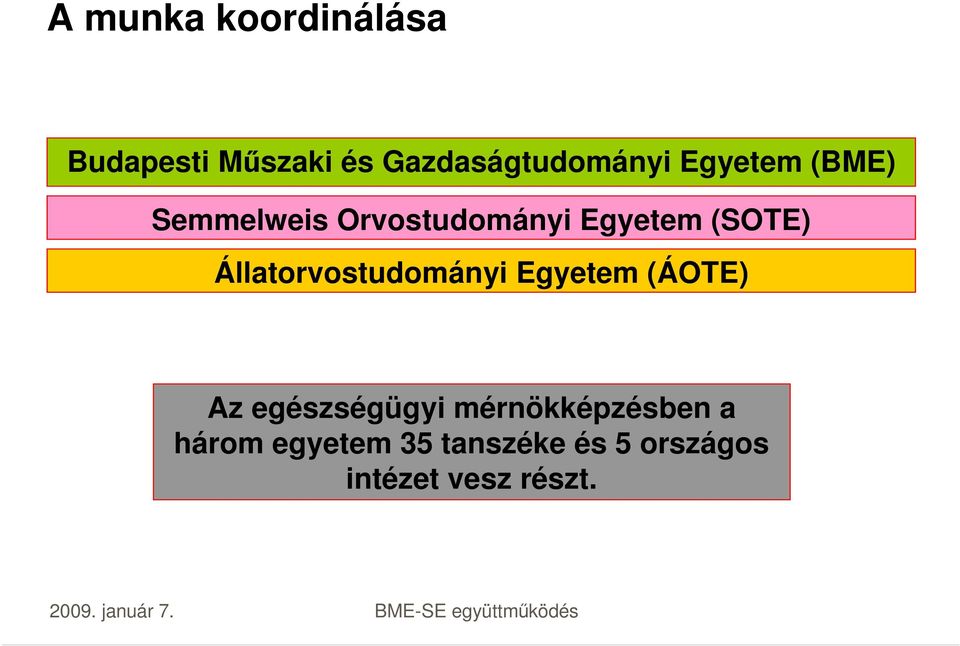 A munka koordinálása

Budapesti Műszaki és Gazdaságtudományi Egyetem (BME)

Semmelweis Orvostudományi Egyetem (SOTE)

Állatorvostudományi Egyetem (ÁOTE)

Az egészségügyi mérnökképzésben a három egyetem 35 tanszéke és 5 országos intézet vesz részt.

2009. január 7.

BME-SE együttműködés